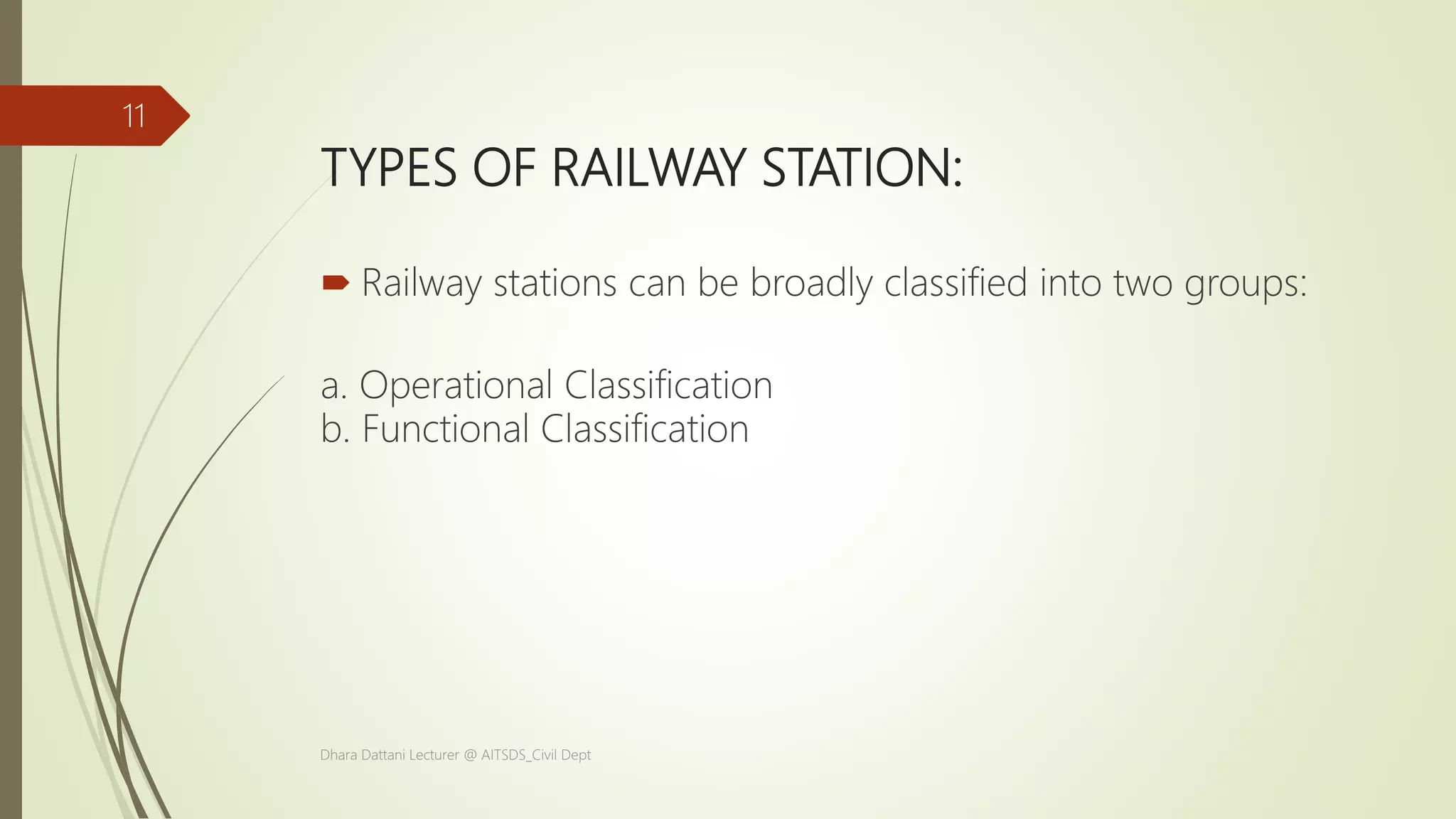 11

TYPES OF RAILWAY STATION:

Railway stations can be broadly classified into two groups:

a. Operational Classification
b. Functional Classification

Dhara Dattani Lecturer @ AITSDS_Civil Dept